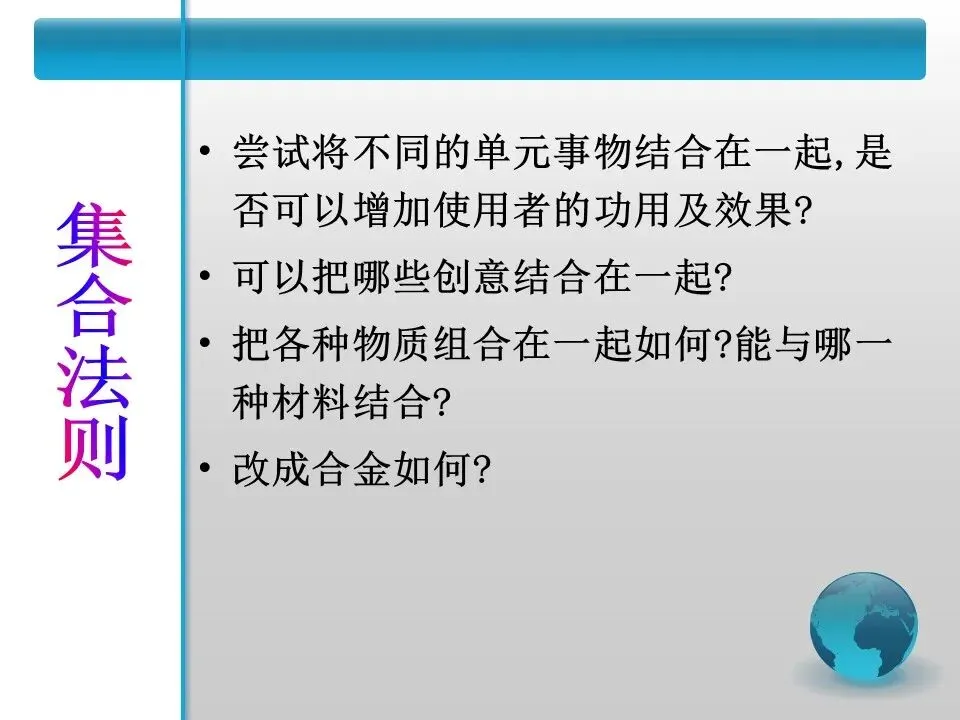 集合法则

• 尝试将不同的单元事物结合在一起,是否可以增加使用者的功用及效果?

• 可以把哪些创意结合在一起?

• 把各种物质组合在一起如何?能与哪一种材料结合?

• 改成合金如何?